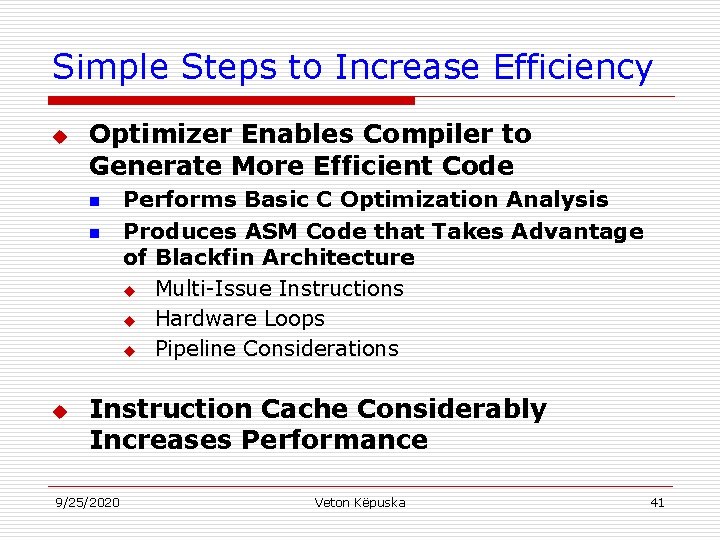 Simple Steps to Increase Efficiency

Optimizer Enables Compiler to Generate More Efficient Code

Performs Basic C Optimization Analysis

Produces ASM Code that Takes Advantage of Blackfin Architecture

Multi-Issue Instructions

Hardware Loops

Pipeline Considerations

Instruction Cache Considerably Increases Performance

9/25/2020 Veton Këpuska 41